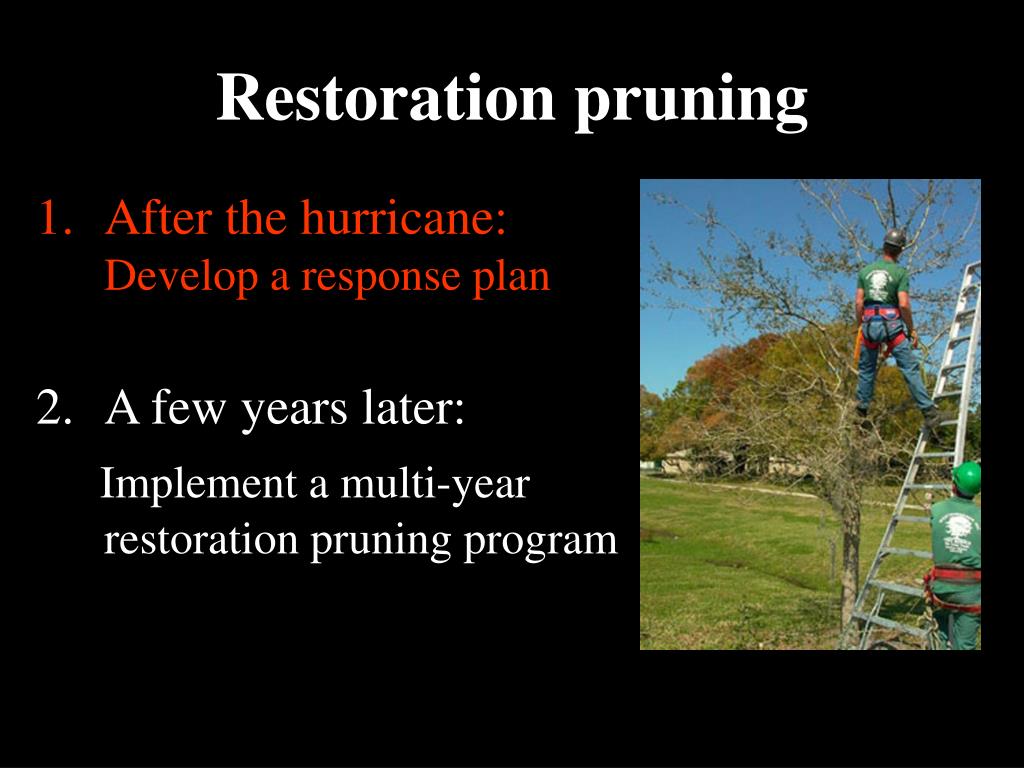 Restoration pruning

1. After the hurricane: Develop a response plan

2. A few years later:

Implement a multi-year restoration pruning program